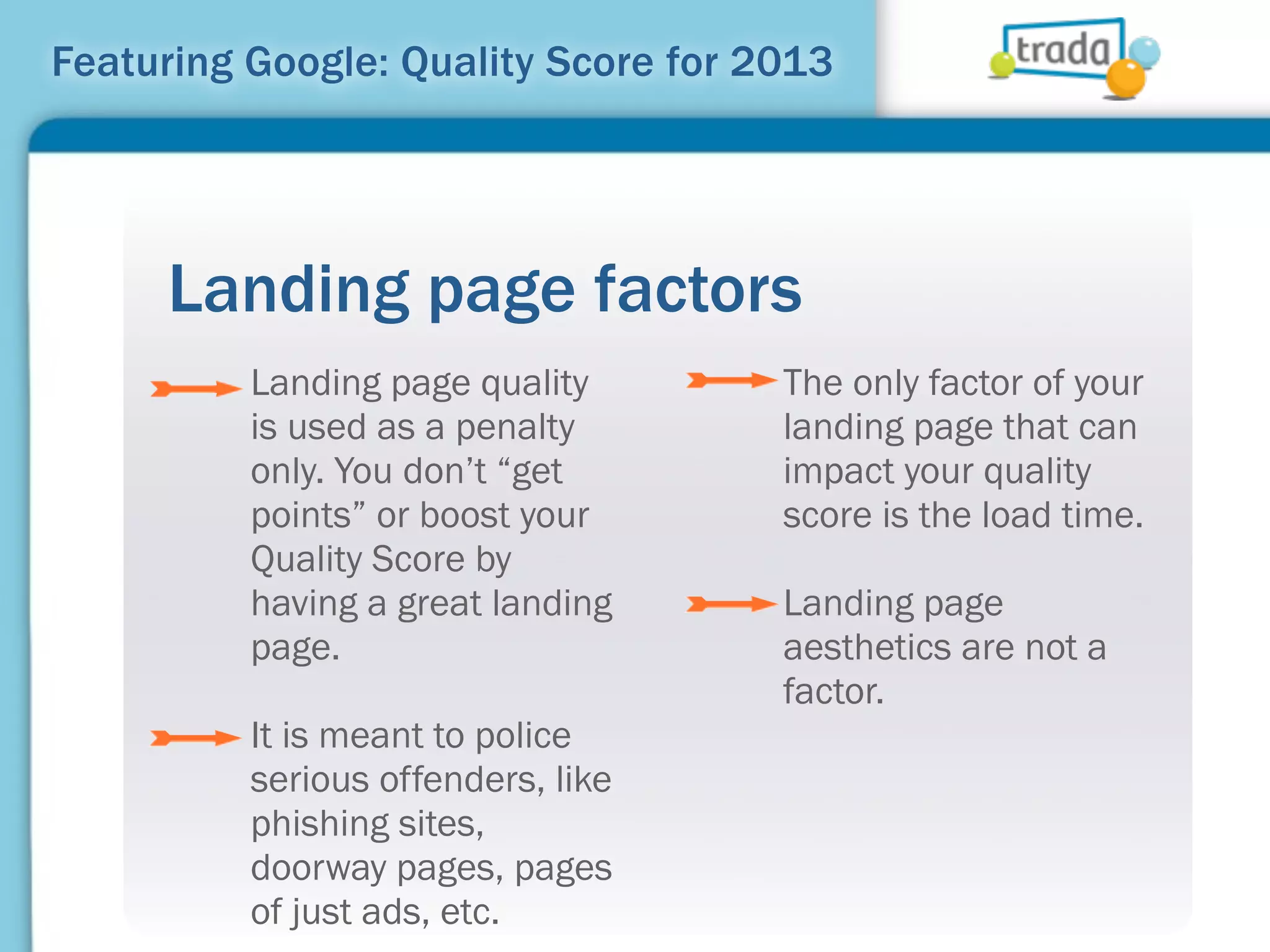 Featuring Google: Quality Score for 2013

trada

Landing page factors

Landing page quality is used as a penalty only. You don’t “get points” or boost your Quality Score by having a great landing page.

It is meant to police serious offenders, like phishing sites, doorway pages, pages of just ads, etc.

The only factor of your landing page that can impact your quality score is the load time.

Landing page aesthetics are not a factor.